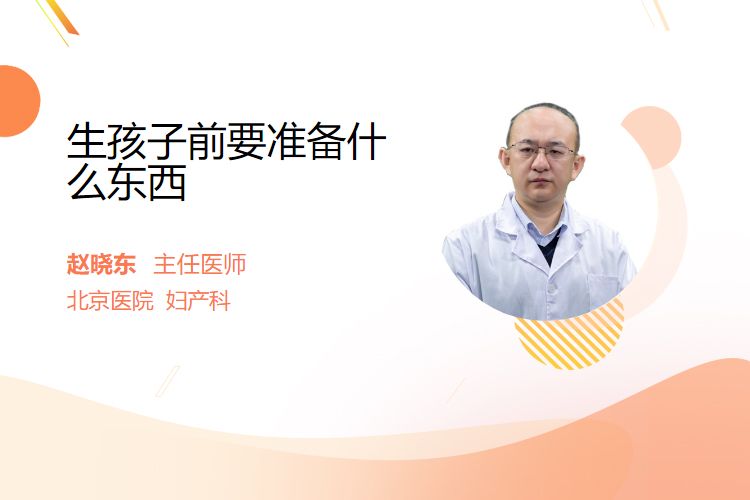 生孩子前要准备什么东西

赵晓东 主任医师

北京医院 妇产科